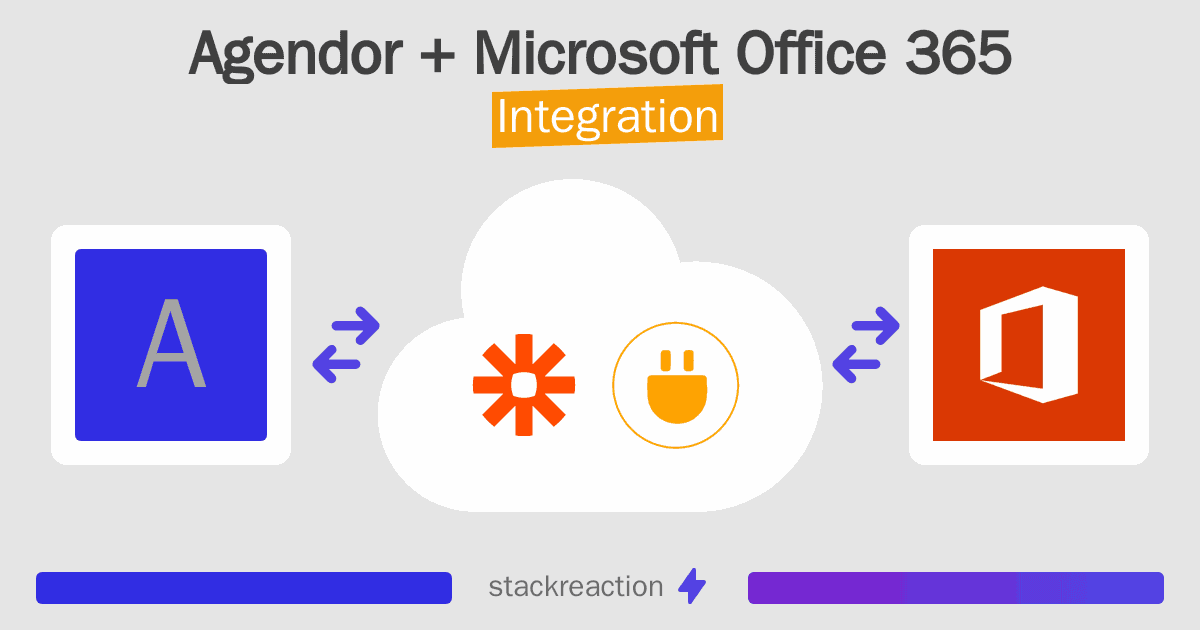 Agendor + Microsoft Office 365

Integration

A

stackreaction